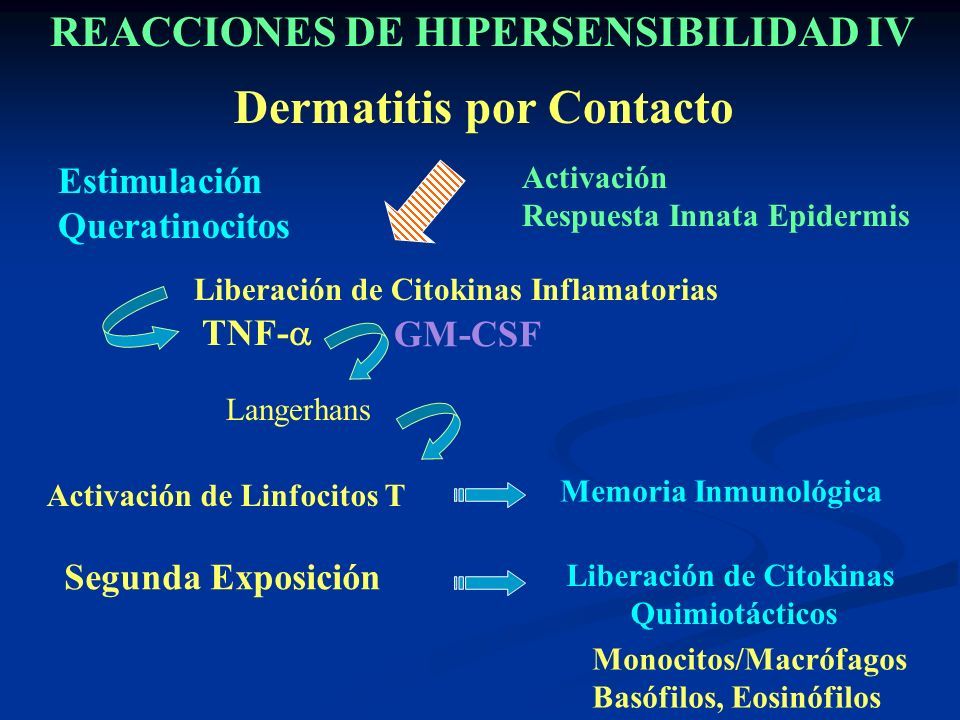 REACCIONES DE HIPERSENSIBILIDAD IV

Dermatitis por Contacto

Estimulación
Queratinocitos

Activación
Respuesta Innata Epidermis

Liberación de Citokinas Inflamatorias

TNF-$\alpha$

GM-CSF

Langerhans

Activación de Linfocitos T

Memoria Inmunológica

Segunda Exposición

Liberación de Citokinas
Quimiotácticos

Monocitos/Macrófagos
Basófilos, Eosinófilos